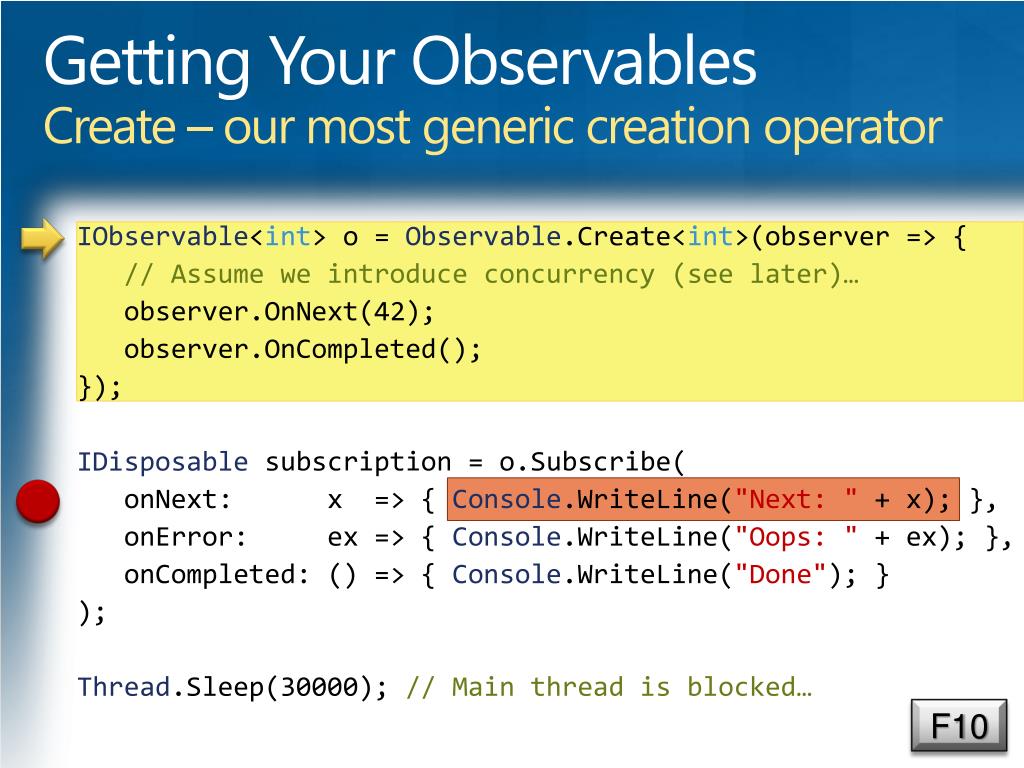 Getting Your Observables
Create – our most generic creation operator

IObservable<int> o = Observable.Create<int>(observer => {
    // Assume we introduce concurrency (see later)…
    observer.OnNext(42);
    observer.OnCompleted();
});

IDisposable subscription = o.Subscribe(
    onNext:      x  => { Console.WriteLine("Next: " + x); },
    onError:     ex => { Console.WriteLine("Oops: " + ex); },
    onCompleted: () => { Console.WriteLine("Done"); }
);

Thread.Sleep(30000); // Main thread is blocked…

F10